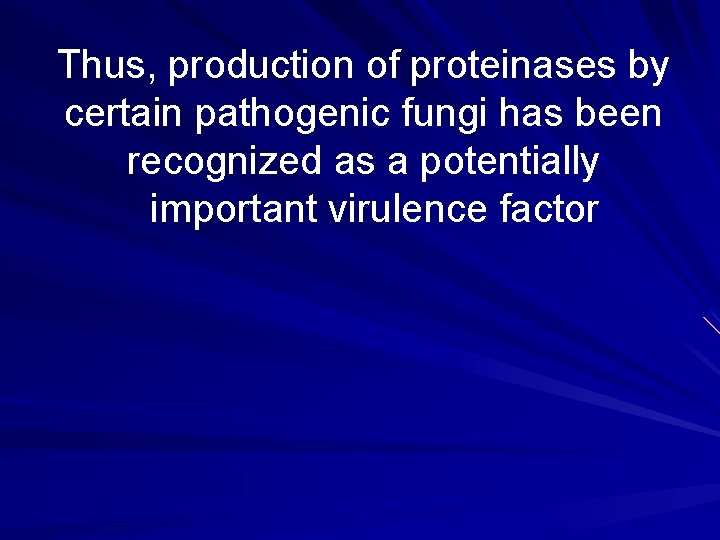 Thus, production of proteinases by certain pathogenic fungi has been recognized as a potentially important virulence factor